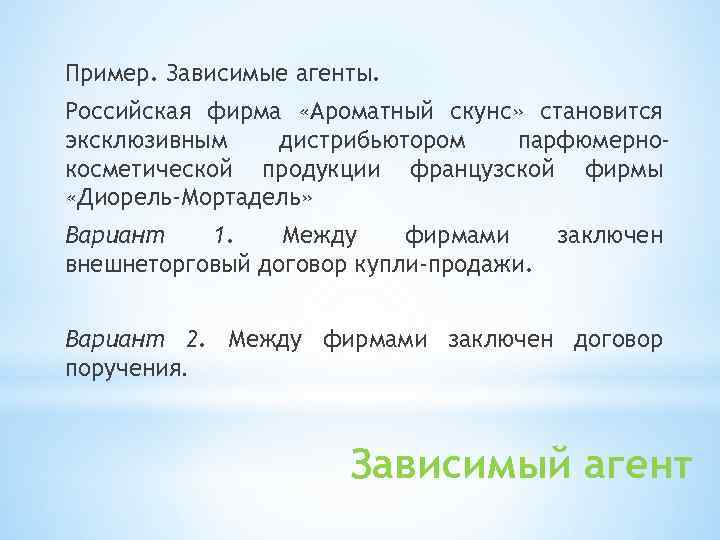 Пример. Зависимые агенты.

Российская фирма «Ароматный скунс» становится эксклюзивным дистрибьютором парфюмерно-косметической продукции французской фирмы «Диорель-Мортадель»

Вариант 1. Между фирмами заключен внешнеторговый договор купли-продажи.

Вариант 2. Между фирмами заключен договор поручения.

Зависимый агент